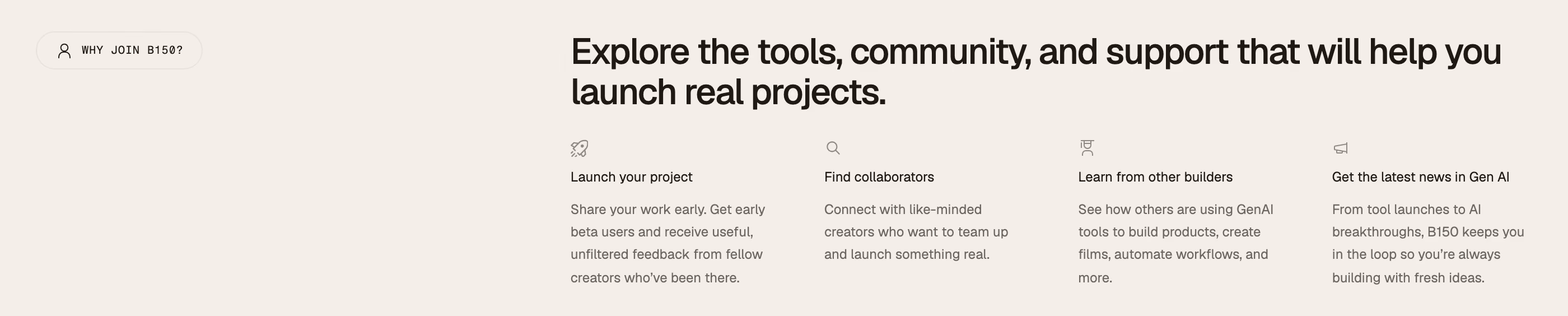 WHY JOIN B150?

Explore the tools, community, and support that will help you launch real projects.

Launch your project

Share your work early. Get early beta users and receive useful, unfiltered feedback from fellow creators who've been there.

Find collaborators

Connect with like-minded creators who want to team up and launch something real.

Learn from other builders

See how others are using GenAI tools to build products, create films, automate workflows, and more.

Get the latest news in Gen AI

From tool launches to AI breakthroughs, B150 keeps you in the loop so you're always building with fresh ideas.